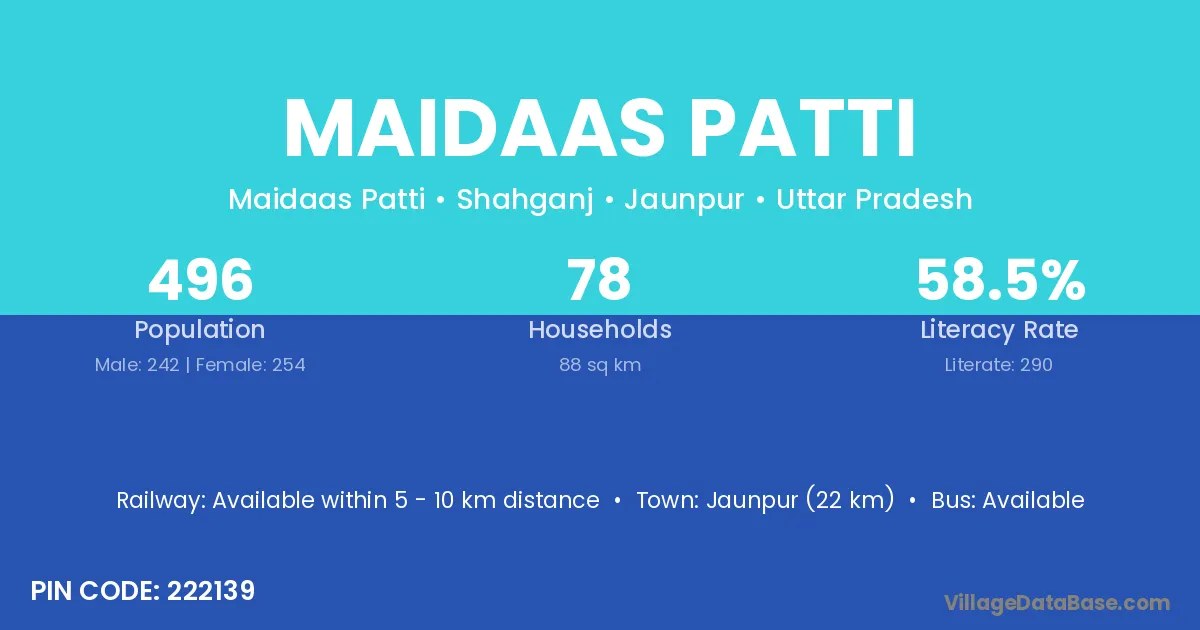 MAIDAAS PATTI

Maidaas Patti • Shahganj • Jaunpur • Uttar Pradesh

496
Population
Male: 242 | Female: 254

78
Households
88 sq km

58.5%
Literacy Rate
Literate: 290

Railway: Available within 5 - 10 km distance • Town: Jaunpur (22 km) • Bus: Available

PIN CODE: 222139

VillageDataBase.com